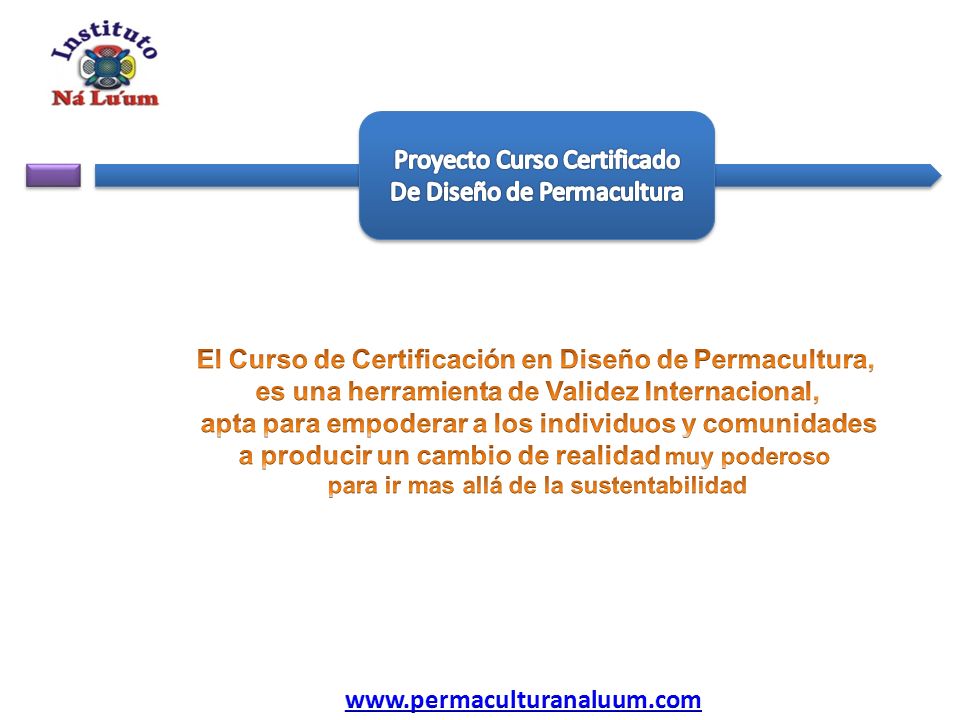 Instituto
Ná Lu'um

Proyecto Curso Certificado
De Diseño de Permacultura

El Curso de Certificación en Diseño de Permacultura, es una herramienta de Validez Internacional, apta para empoderar a los individuos y comunidades a producir un cambio de realidad muy poderoso para ir mas allá de la sustentabilidad

www.permaculturanaluum.com